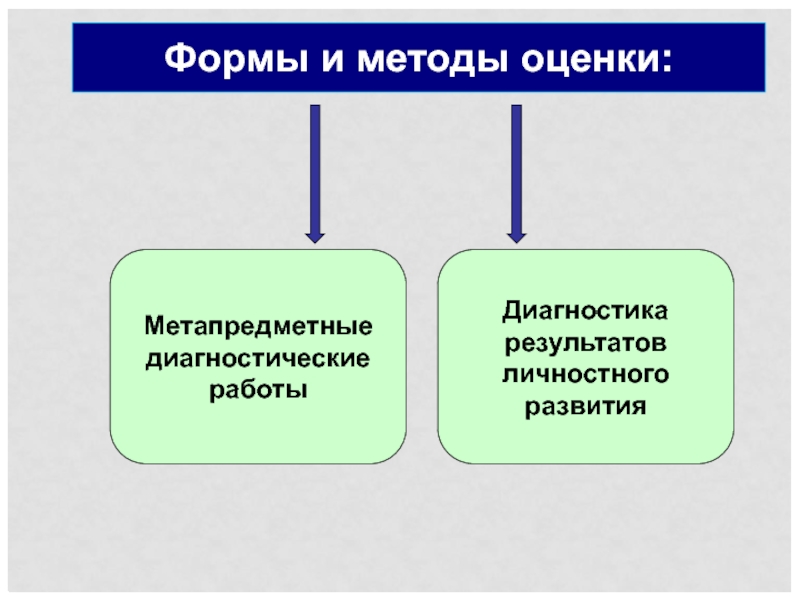 Формы и методы оценки:

Метапредметные диагностические работы

Диагностика результатов личностного развития